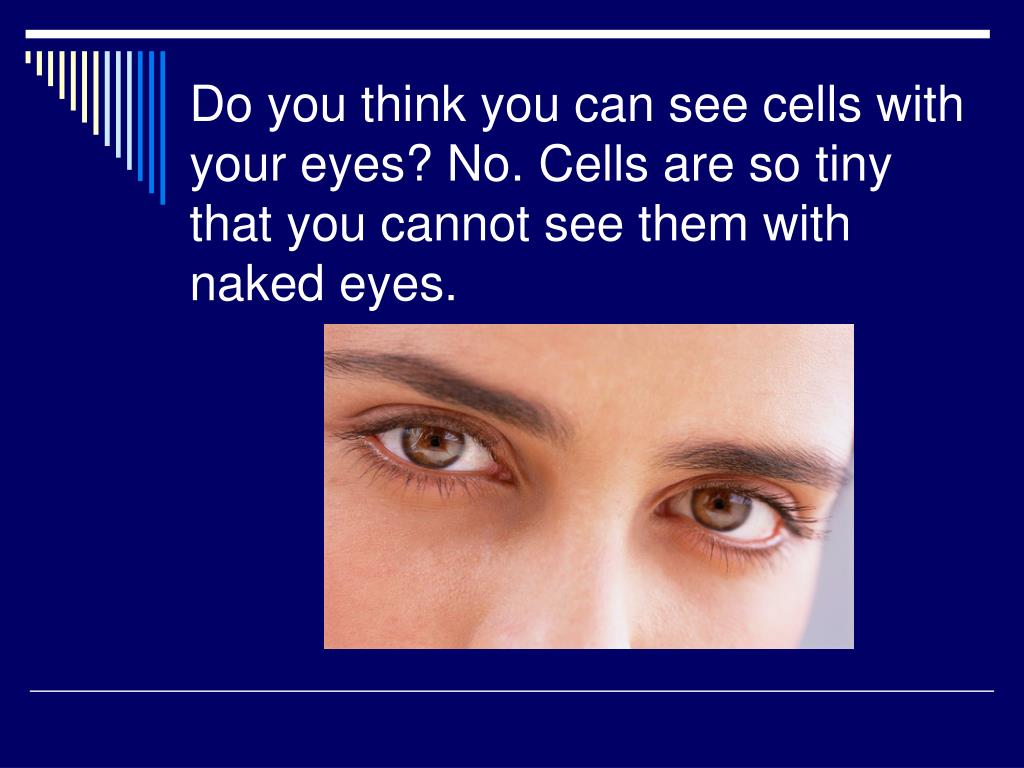 Do you think you can see cells with your eyes? No. Cells are so tiny that you cannot see them with naked eyes.